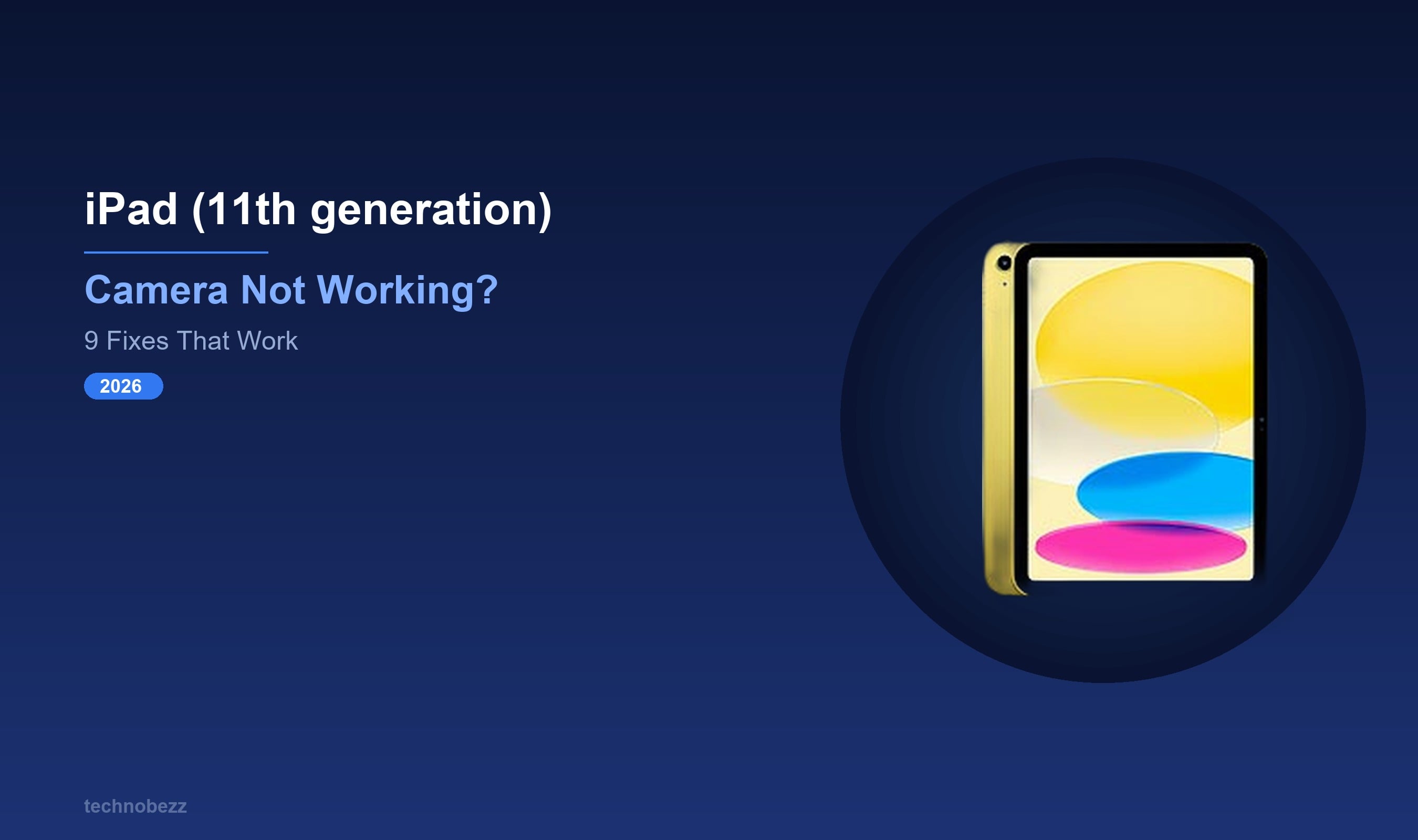 iPad (11th generation)

Camera Not Working?

9 Fixes That Work

2026

technobezz